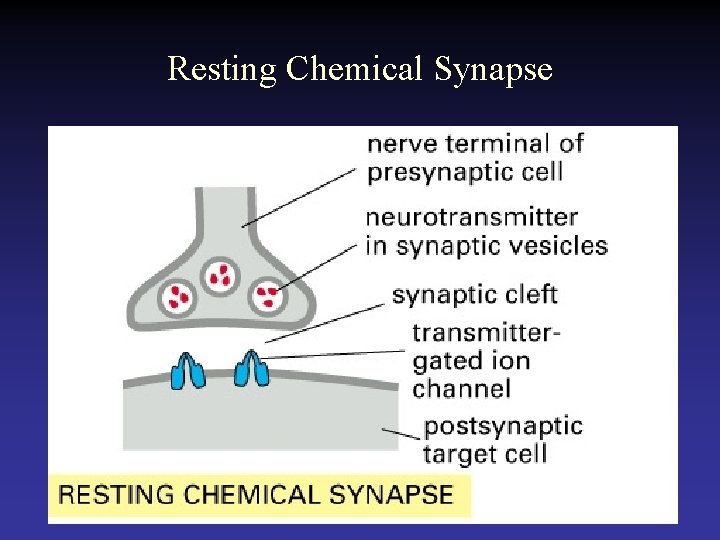 Resting Chemical Synapse

nerve terminal of presynaptic cell

neurotransmitter in synaptic vesicles

synaptic cleft

transmitter-gated ion channel

postsynaptic target cell

RESTING CHEMICAL SYNAPSE